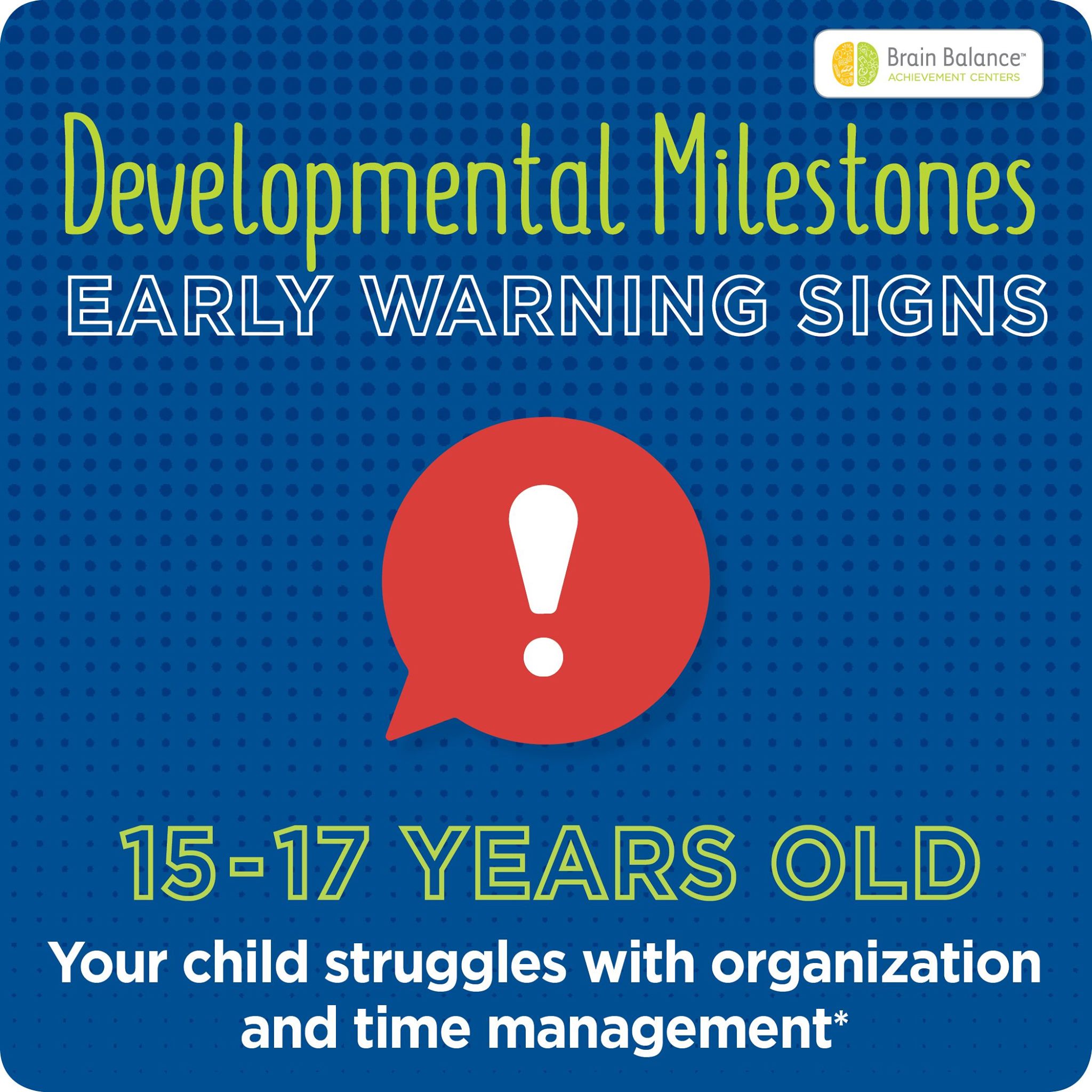 Brain Balance™
ACHIEVEMENT CENTERS

Developmental Milestones
EARLY WARNING SIGNS

!

15-17 YEARS OLD

Your child struggles with organization and time management*